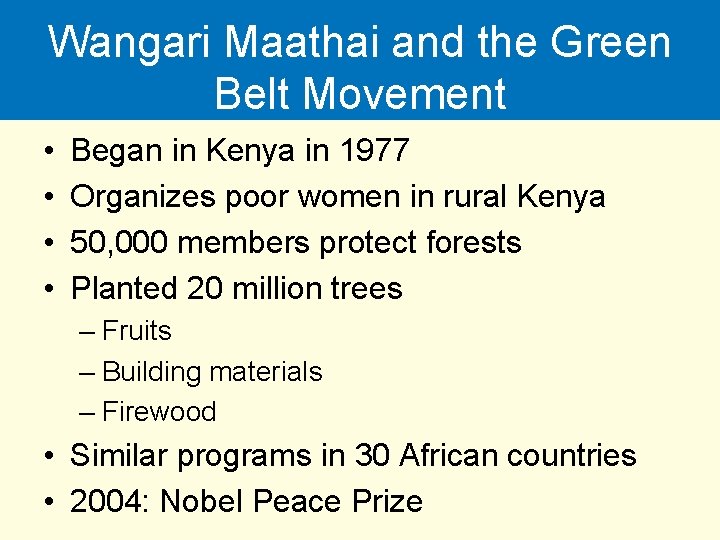 Wangari Maathai and the Green Belt Movement

• Began in Kenya in 1977
• Organizes poor women in rural Kenya
• 50,000 members protect forests
• Planted 20 million trees
  – Fruits
  – Building materials
  – Firewood
• Similar programs in 30 African countries
• 2004: Nobel Peace Prize